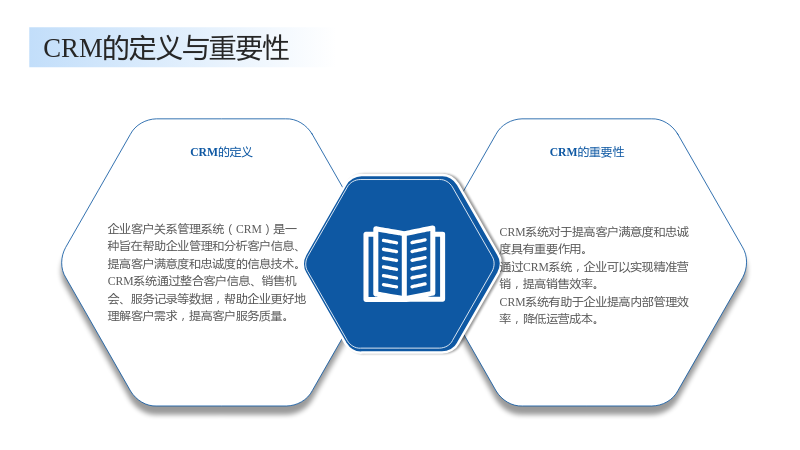 CRM的定义与重要性

CRM的定义

企业客户关系管理系统（CRM）是一种旨在帮助企业管理和分析客户信息、提高客户满意度和忠诚度的信息技术。CRM系统通过整合客户信息、销售机会、服务记录等数据，帮助企业更好地理解客户需求，提高客户服务质量。

CRM的重要性

CRM系统对于提高客户满意度和忠诚度具有重要作用。

通过CRM系统，企业可以实现精准营销，提高销售效率。

CRM系统有助于企业提高内部管理效率，降低运营成本。